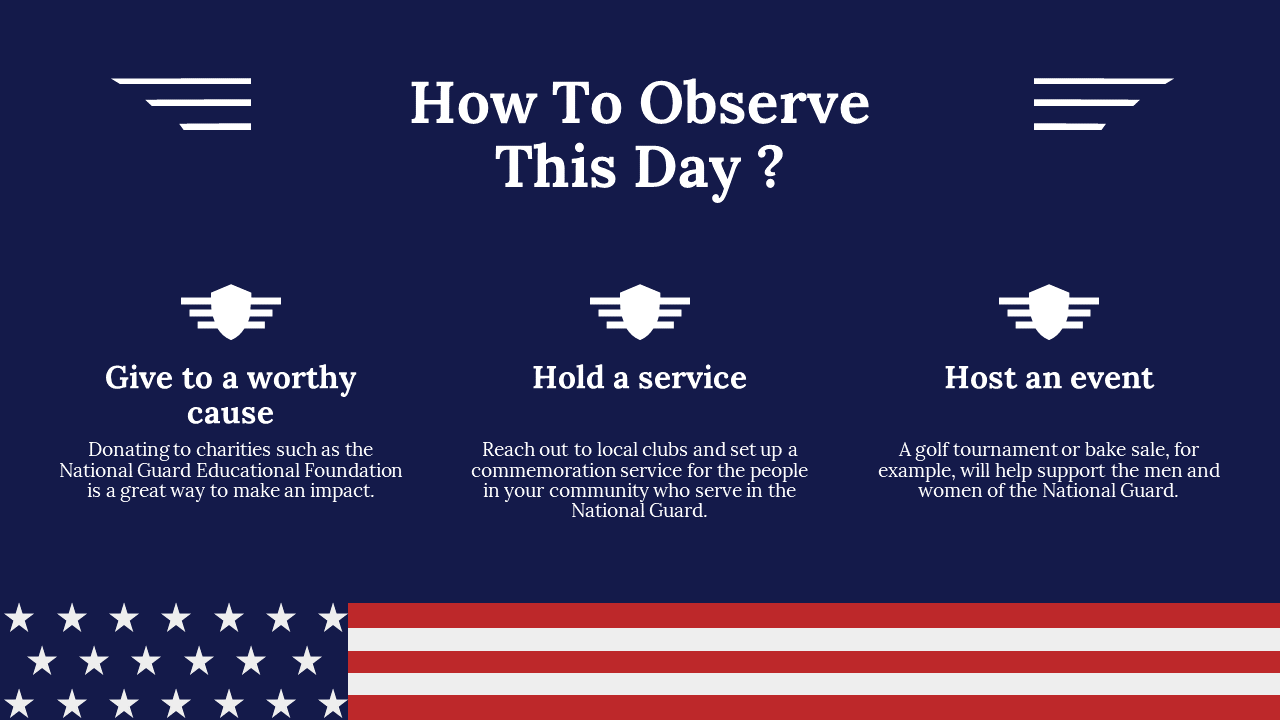 How To Observe This Day ?

Give to a worthy cause

Donating to charities such as the National Guard Educational Foundation is a great way to make an impact.

Hold a service

Reach out to local clubs and set up a commemoration service for the people in your community who serve in the National Guard.

Host an event

A golf tournament or bake sale, for example, will help support the men and women of the National Guard.